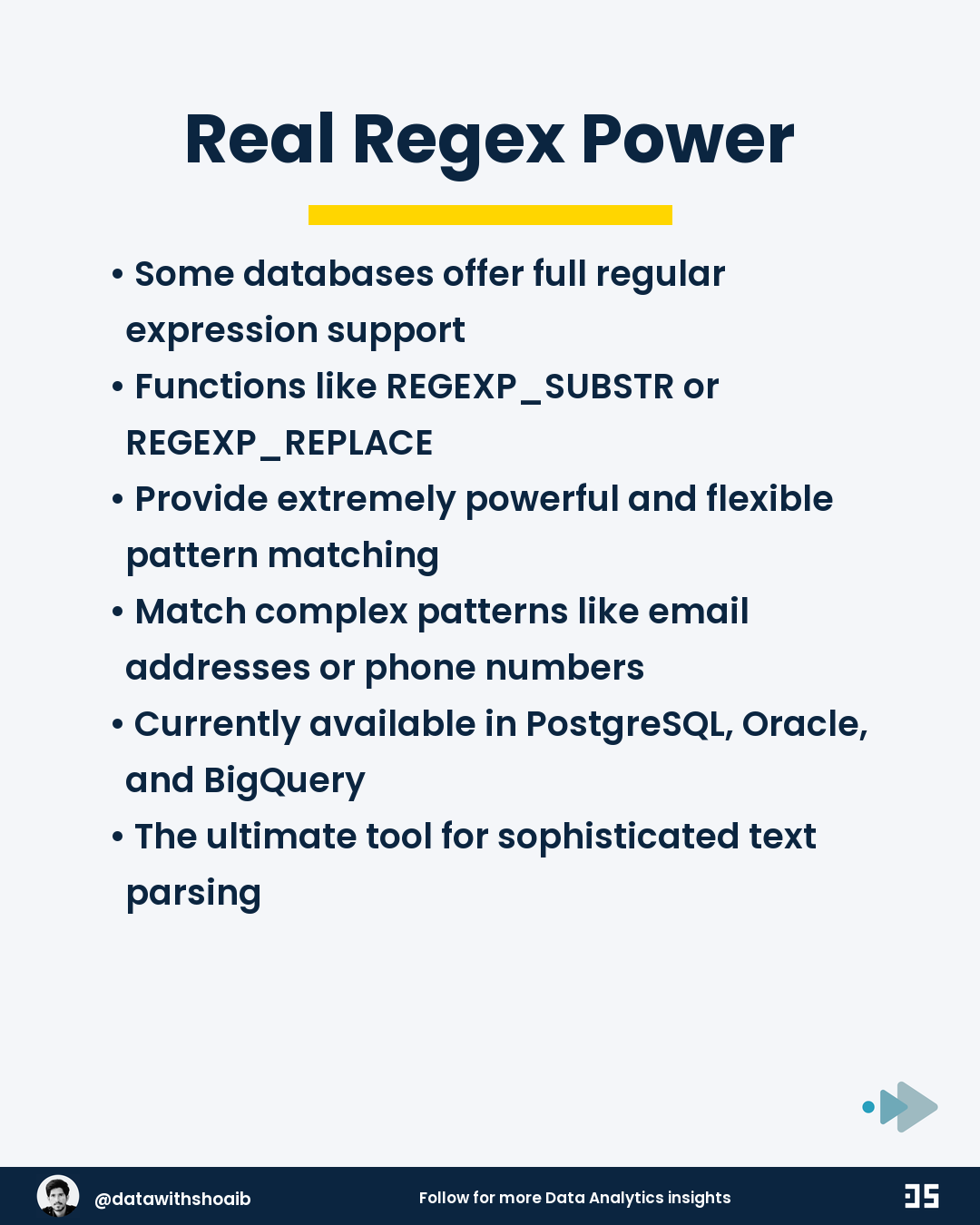 Real Regex Power

• Some databases offer full regular expression support
• Functions like REGEXP_SUBSTR or REGEXP_REPLACE
• Provide extremely powerful and flexible pattern matching
• Match complex patterns like email addresses or phone numbers
• Currently available in PostgreSQL, Oracle, and BigQuery
• The ultimate tool for sophisticated text parsing

@datawithshoaib

Follow for more Data Analytics insights

DS